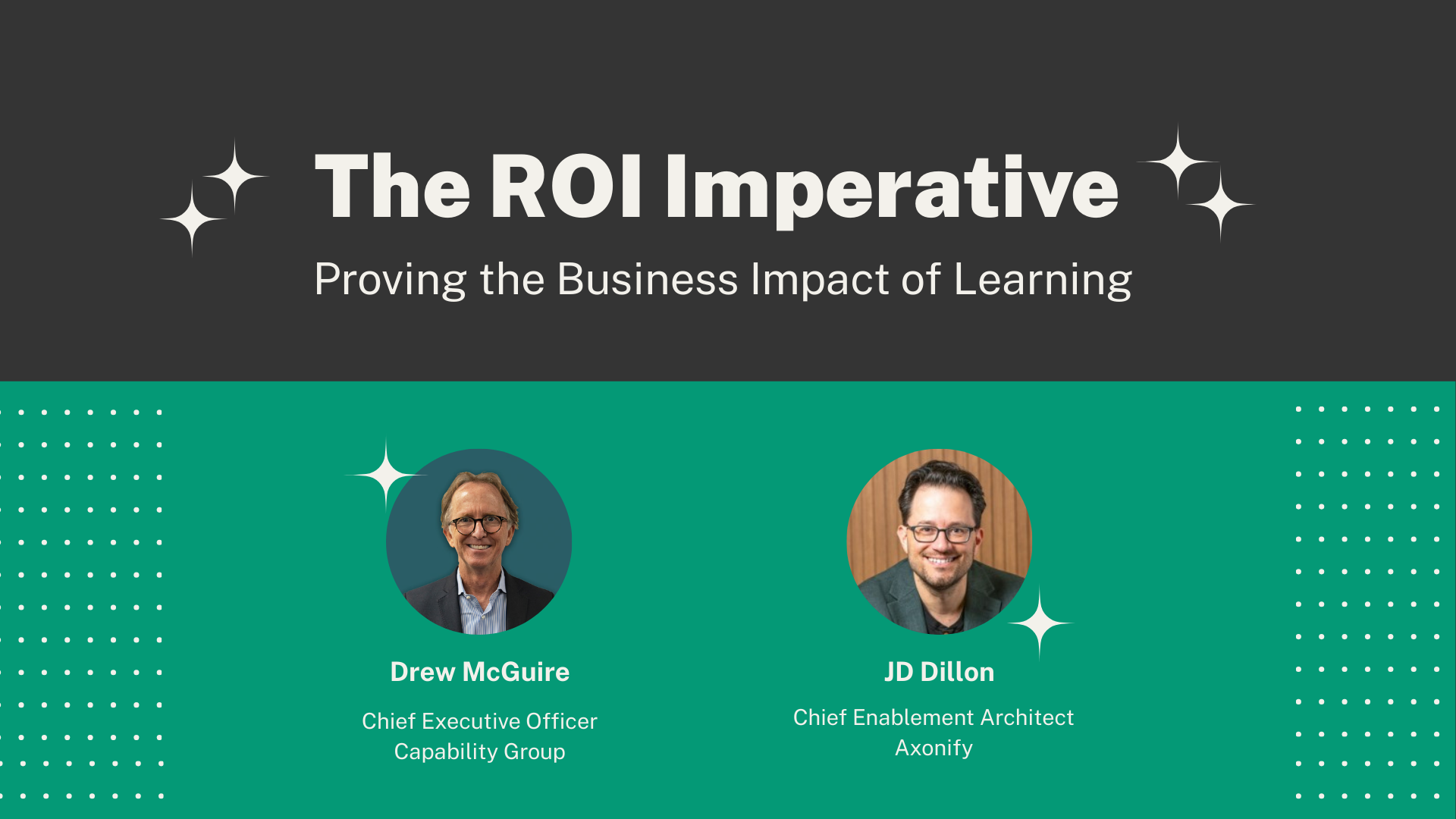 The ROI Imperative

Proving the Business Impact of Learning

Drew McGuire

Chief Executive Officer
Capability Group

JD Dillon

Chief Enablement Architect
Axonify